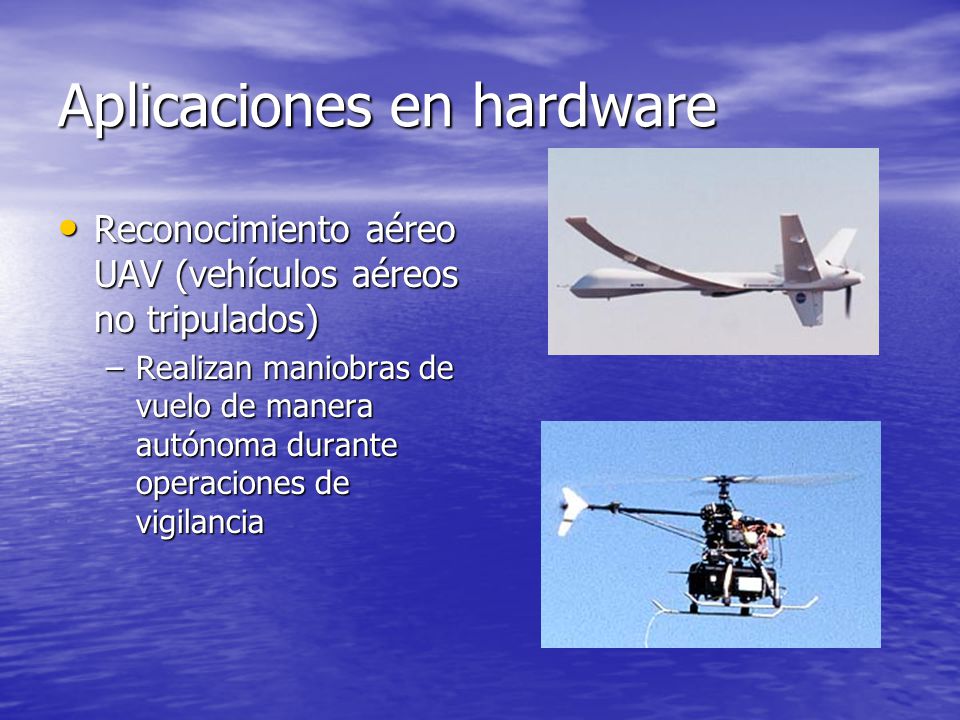 Aplicaciones en hardware

• Reconocimiento aéreo UAV (vehículos aéreos no tripulados)
– Realizan maniobras de vuelo de manera autónoma durante operaciones de vigilancia